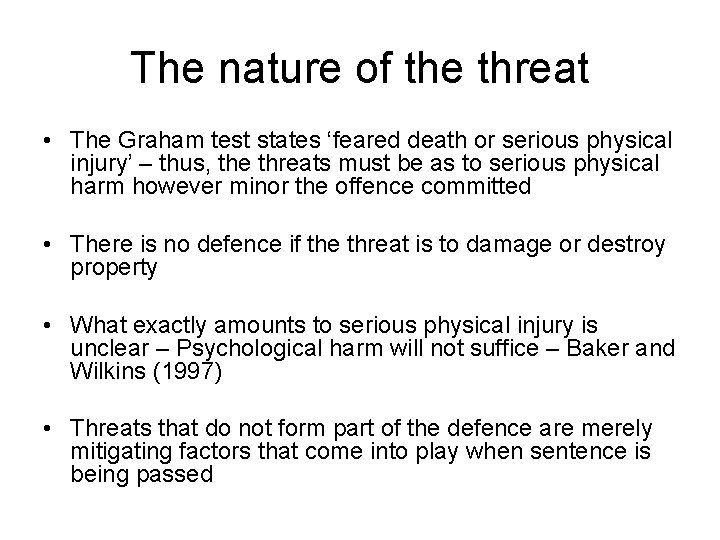 The nature of the threat

• The Graham test states ‘feared death or serious physical injury’ – thus, the threats must be as to serious physical harm however minor the offence committed

• There is no defence if the threat is to damage or destroy property

• What exactly amounts to serious physical injury is unclear – Psychological harm will not suffice – Baker and Wilkins (1997)

• Threats that do not form part of the defence are merely mitigating factors that come into play when sentence is being passed